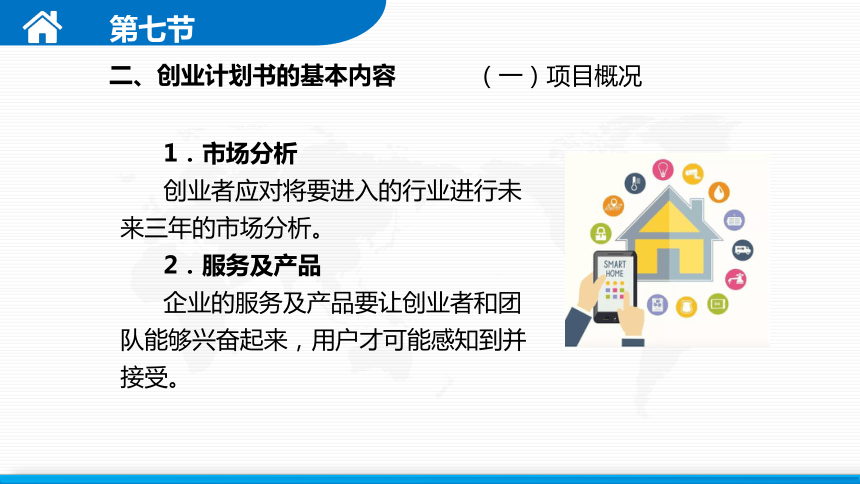 第七节

二、创业计划书的基本内容

（一）项目概况

1．市场分析

创业者应对将要进入的行业进行未来三年的市场分析。

2．服务及产品

企业的服务及产品要让创业者和团队能够兴奋起来，用户才可能感知到并接受。

SMART HOME